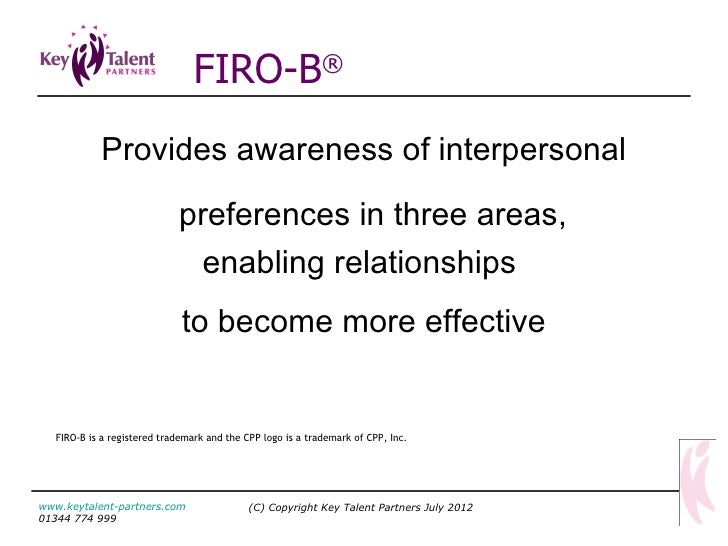 Key Talent PARTNERS

FIRO-B®

Provides awareness of interpersonal

preferences in three areas, enabling relationships

to become more effective

FIRO-B is a registered trademark and the CPP logo is a trademark of CPP, Inc.

www.keytalent-partners.com
01344 774 999

(C) Copyright Key Talent Partners July 2012